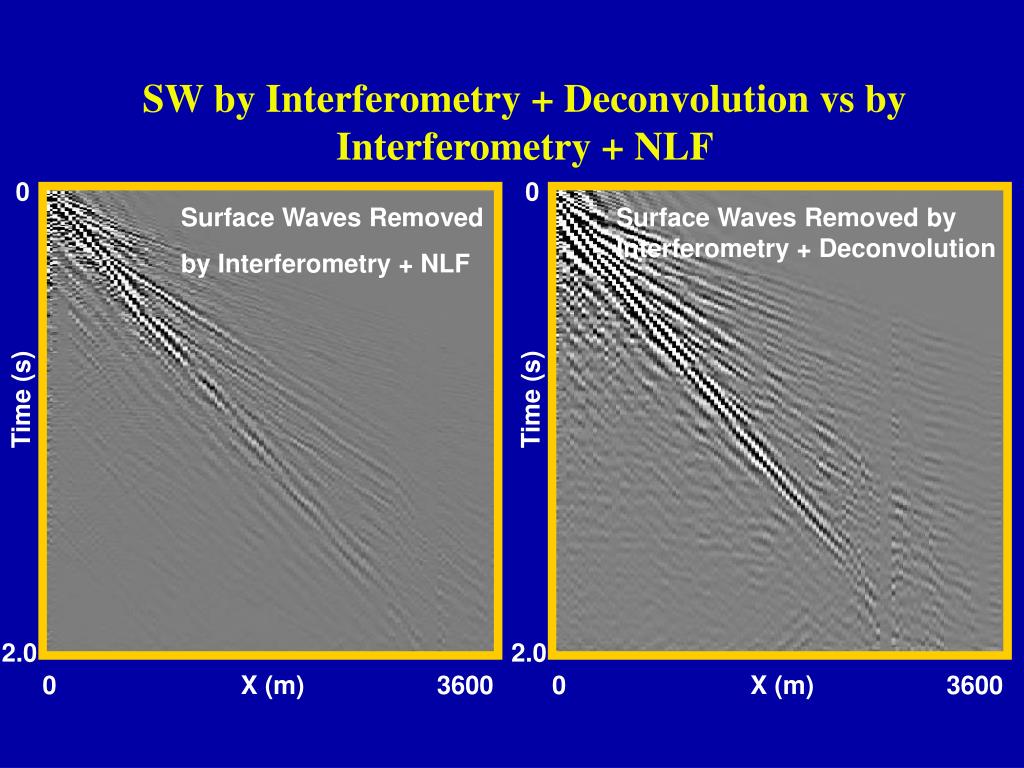 SW by Interferometry + Deconvolution vs by Interferometry + NLF

0

Surface Waves Removed by Interferometry + NLF

Time (s)

2.0

0 X (m) 3600

0

Surface Waves Removed by Interferometry + Deconvolution

Time (s)

2.0

0 X (m) 3600